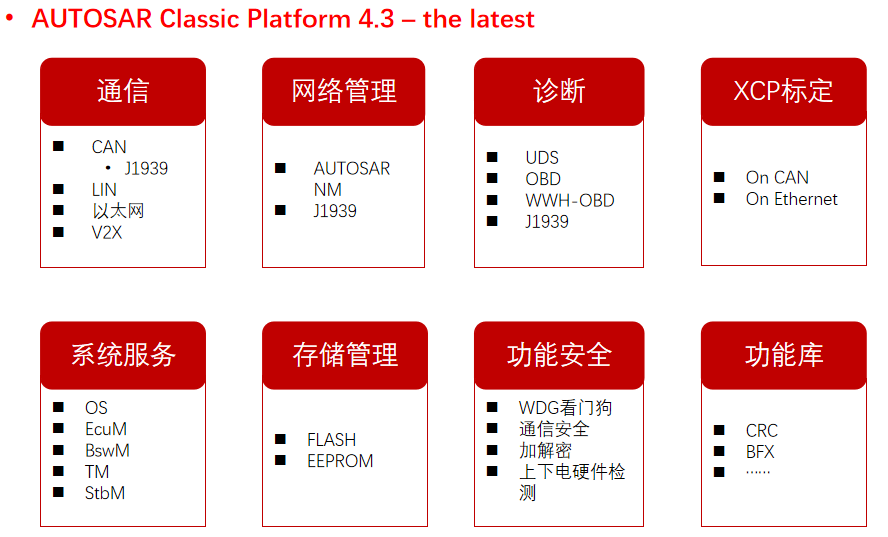 • AUTOSAR Classic Platform 4.3 – the latest

通信

■ CAN
  • J1939
■ LIN
■ 以太网
■ V2X

网络管理

■ AUTOSAR NM
■ J1939

诊断

■ UDS
■ OBD
■ WWH-OBD
■ J1939

XCP标定

■ On CAN
■ On Ethernet

系统服务

■ OS
■ EcuM
■ BswM
■ TM
■ StbM

存储管理

■ FLASH
■ EEPROM

功能安全

■ WDG看门狗
■ 通信安全
■ 加解密
■ 上下电硬件检测

功能库

■ CRC
■ BFX
■ ……